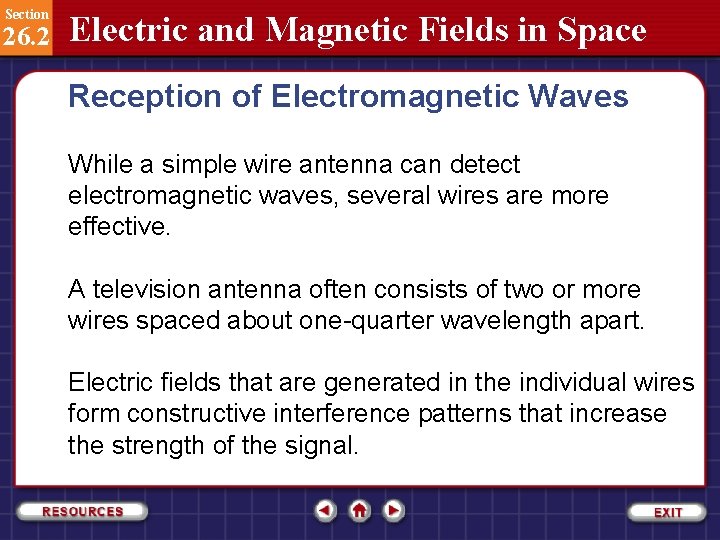 Section
26.2 Electric and Magnetic Fields in Space

Reception of Electromagnetic Waves

While a simple wire antenna can detect electromagnetic waves, several wires are more effective.

A television antenna often consists of two or more wires spaced about one-quarter wavelength apart.

Electric fields that are generated in the individual wires form constructive interference patterns that increase the strength of the signal.

RESOURCES

EXIT